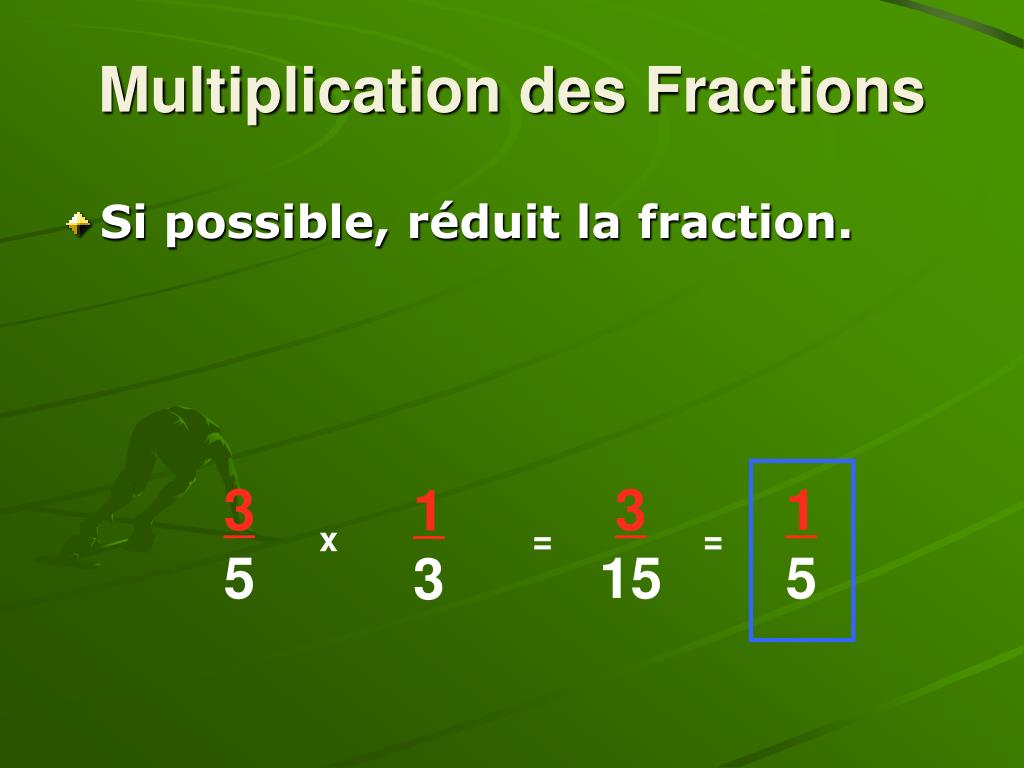 Multiplication des Fractions

Si possible, réduit la fraction.

$\frac{3}{5} \times \frac{1}{3} = \frac{3}{15} = \frac{1}{5}$